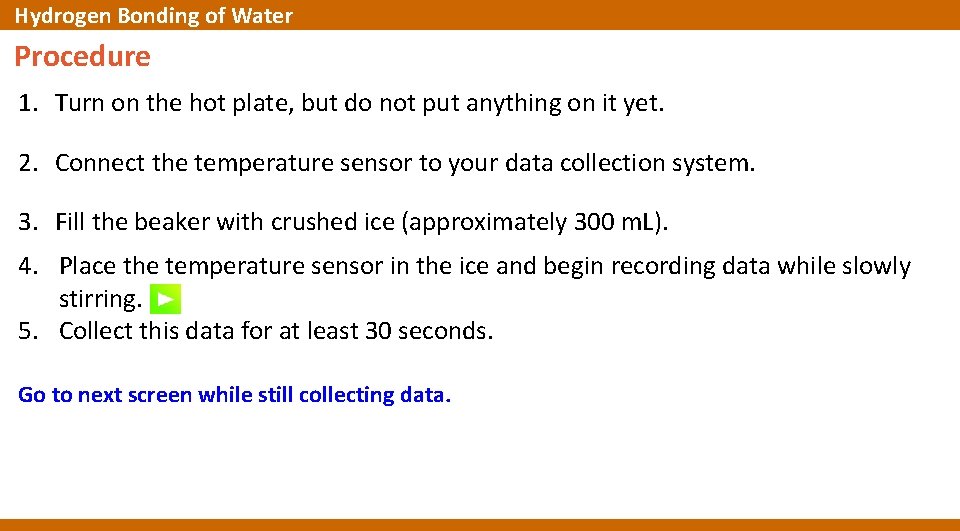 Hydrogen Bonding of Water

Procedure

1. Turn on the hot plate, but do not put anything on it yet.

2. Connect the temperature sensor to your data collection system.

3. Fill the beaker with crushed ice (approximately 300 mL).

4. Place the temperature sensor in the ice and begin recording data while slowly stirring.

5. Collect this data for at least 30 seconds.

Go to next screen while still collecting data.